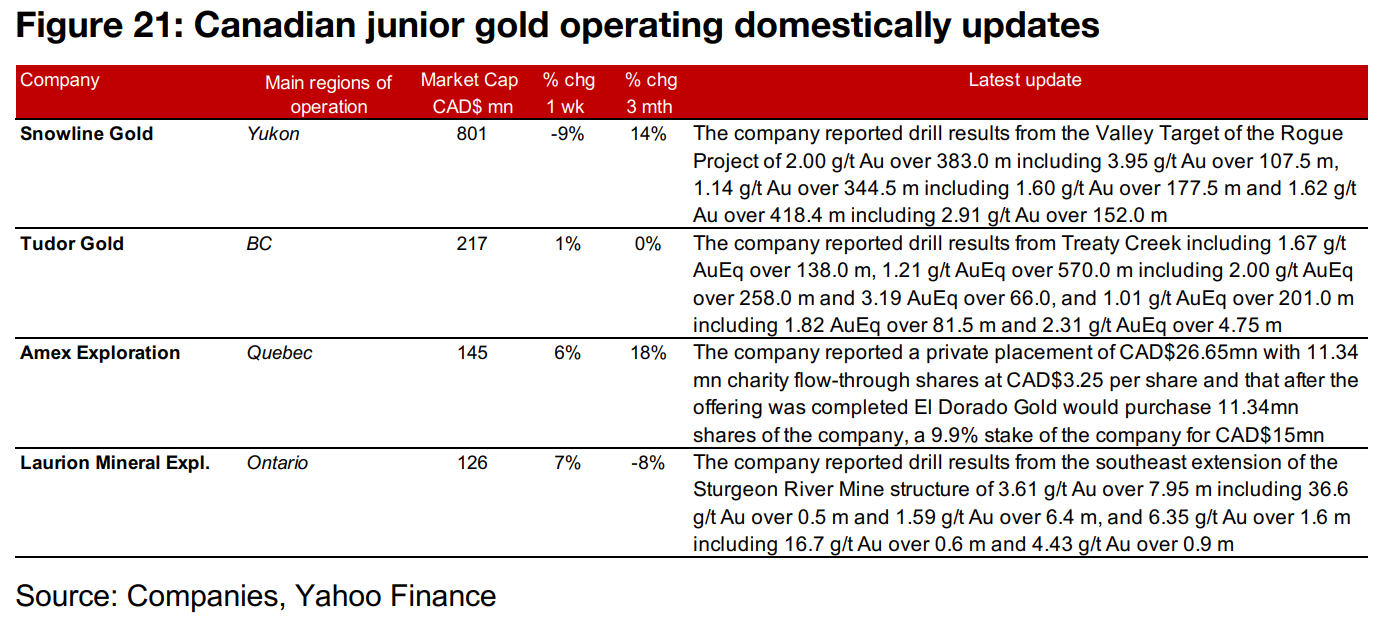 Figure 21: Canadian junior gold operating domestically updates

| Company | Main regions of operation | Market Cap CAD$ mn | % chg 1 wk | % chg 3 mth | Latest update |
|---|---|---|---|---|---|
| Snowline Gold | Yukon | 801 | -9% | 14% | The company reported drill results from the Valley Target of the Rogue Project of 2.00 g/t Au over 383.0 m including 3.95 g/t Au over 107.5 m, 1.14 g/t Au over 344.5 m including 1.60 g/t Au over 177.5 m and 1.62 g/t Au over 418.4 m including 2.91 g/t Au over 152.0 m |
| Tudor Gold | BC | 217 | 1% | 0% | The company reported drill results from Treaty Creek including 1.67 g/t AuEq over 138.0 m, 1.21 g/t AuEq over 570.0 m including 2.00 g/t AuEq over 258.0 m and 3.19 AuEq over 66.0, and 1.01 g/t AuEq over 201.0 m including 1.82 AuEq over 81.5 m and 2.31 g/t AuEq over 4.75 m |
| Amex Exploration | Quebec | 145 | 6% | 18% | The company reported a private placement of CAD$26.65mn with 11.34 mn charity flow-through shares at CAD$3.25 per share and that after the offering was completed El Dorado Gold would purchase 11.34mn shares of the company, a 9.9% stake of the company for CAD$15mn |
| Laurion Mineral Expl. | Ontario | 126 | 7% | -8% | The company reported drill results from the southeast extension of the Sturgeon River Mine structure of 3.61 g/t Au over 7.95 m including 36.6 g/t Au over 0.5 m and 1.59 g/t Au over 6.4 m, and 6.35 g/t Au over 1.6 m including 16.7 g/t Au over 0.6 m and 4.43 g/t Au over 0.9 m |

Source: Companies, Yahoo Finance